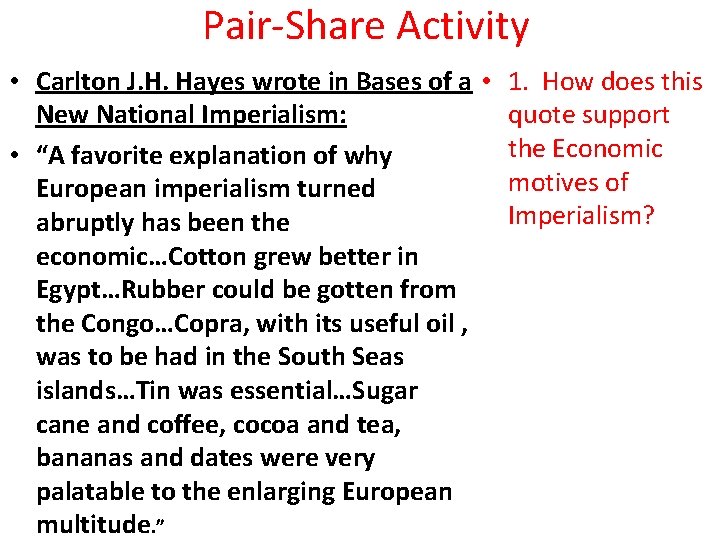 Pair-Share Activity

• Carlton J.H. Hayes wrote in Bases of a New National Imperialism:

• “A favorite explanation of why European imperialism turned abruptly has been the economic…Cotton grew better in Egypt…Rubber could be gotten from the Congo…Copra, with its useful oil , was to be had in the South Seas islands…Tin was essential…Sugar cane and coffee, cocoa and tea, bananas and dates were very palatable to the enlarging European multitude.”

• 1. How does this quote support the Economic motives of Imperialism?